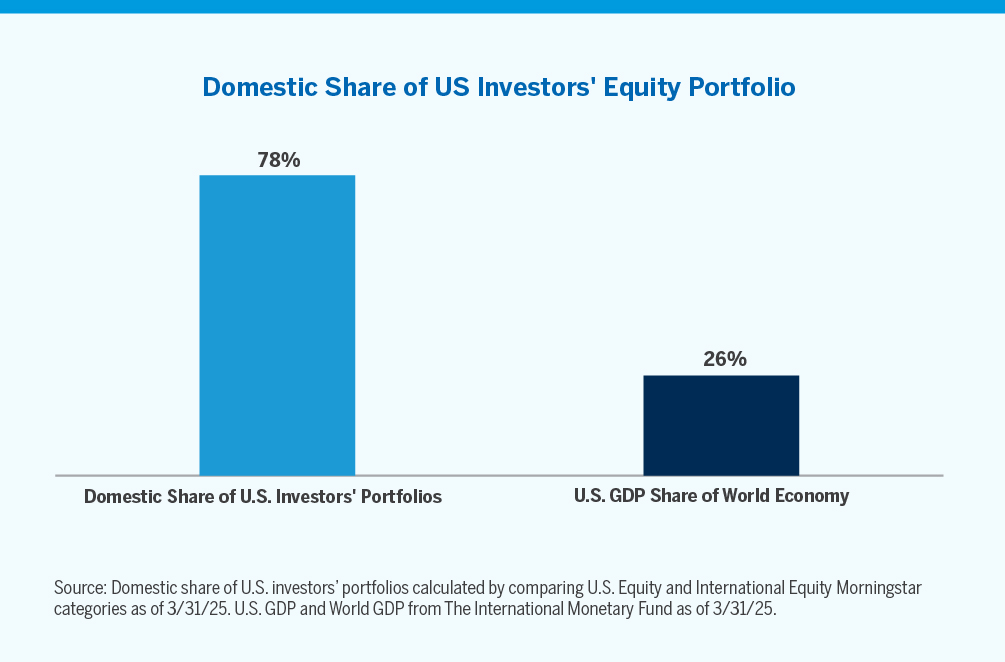 Domestic Share of US Investors' Equity Portfolio

78%

26%

Domestic Share of U.S. Investors' Portfolios

U.S. GDP Share of World Economy

Source: Domestic share of U.S. investors' portfolios calculated by comparing U.S. Equity and International Equity Morningstar categories as of 3/31/25. U.S. GDP and World GDP from The International Monetary Fund as of 3/31/25.